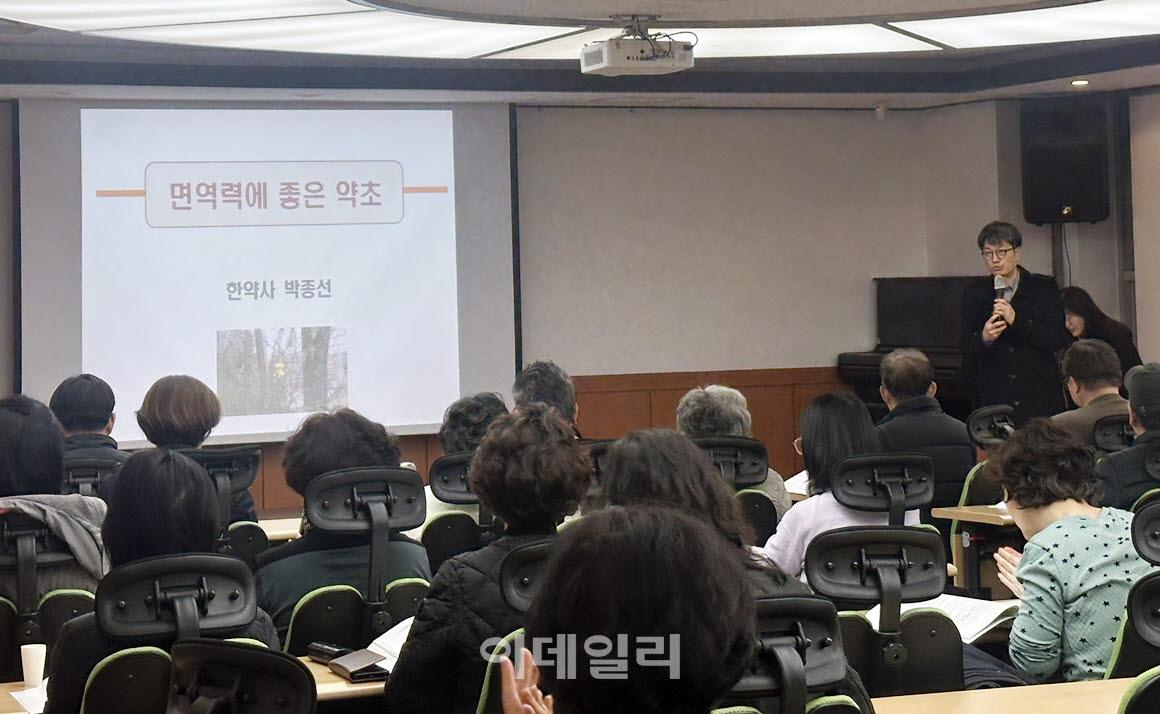 면역력에 좋은 약초

한약사 박종선

이데일리